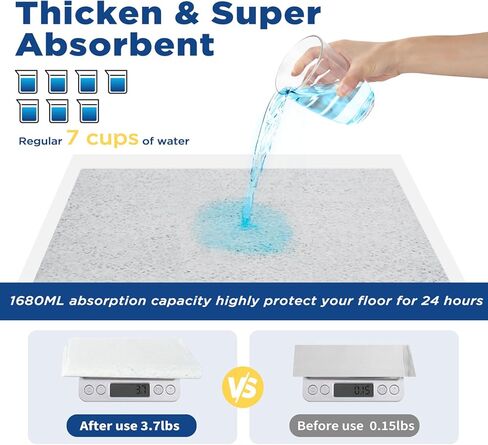 Thicken & Super Absorbent

Regular 7 cups of water

1680ML absorption capacity highly protect your floor for 24 hours

3.7

VS

0.15

After use 3.7lbs

Before use 0.15lbs